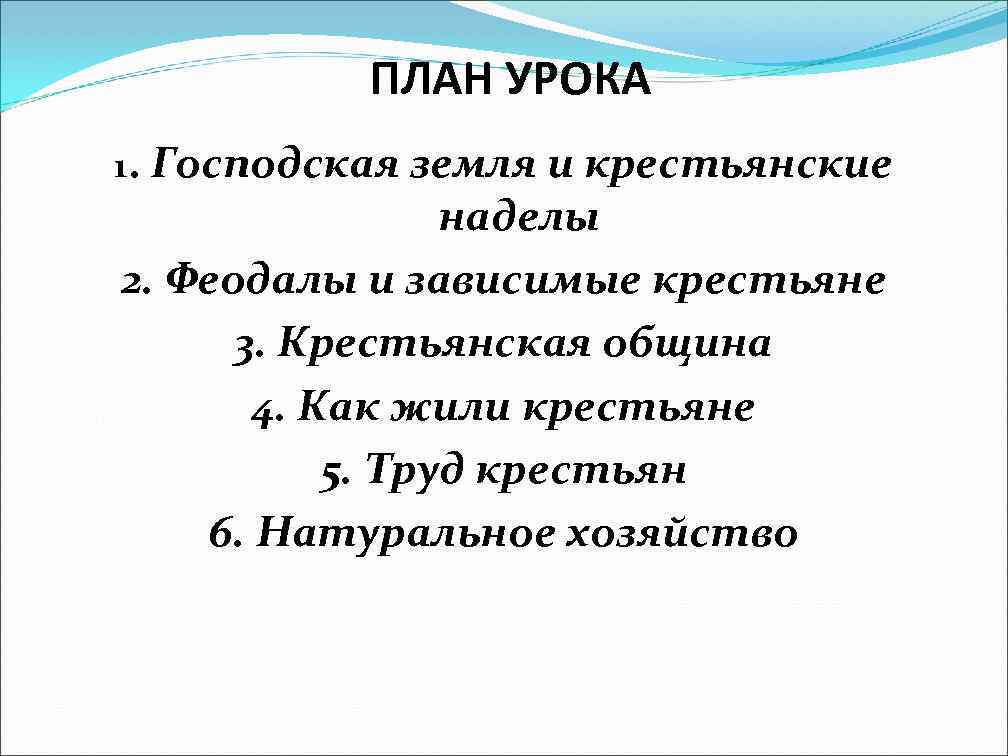 ПЛАН УРОКА

1. Господская земля и крестьянские наделы

2. Феодалы и зависимые крестьяне

3. Крестьянская община

4. Как жили крестьяне

5. Труд крестьян

6. Натуральное хозяйство